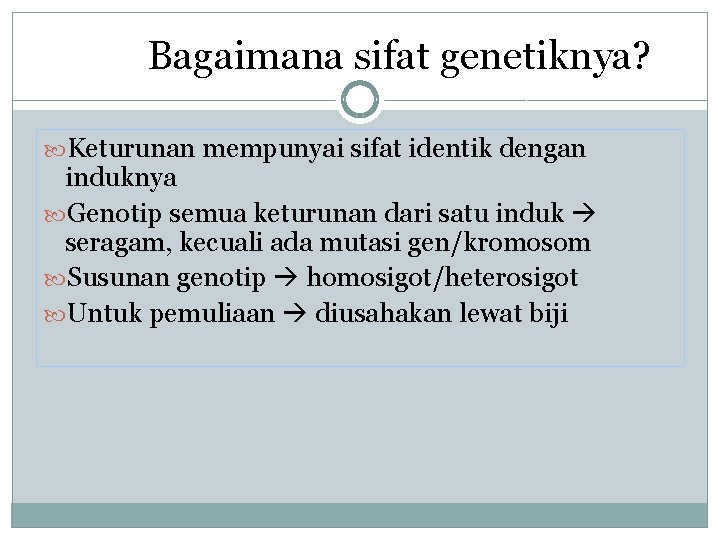 Bagaimana sifat genetiknya?

Keturunan mempunyai sifat identik dengan induknya

Genotip semua keturunan dari satu induk → seragam, kecuali ada mutasi gen/kromosom

Susunan genotip → homosigot/heterosigot

Untuk pemuliaan → diusahakan lewat biji